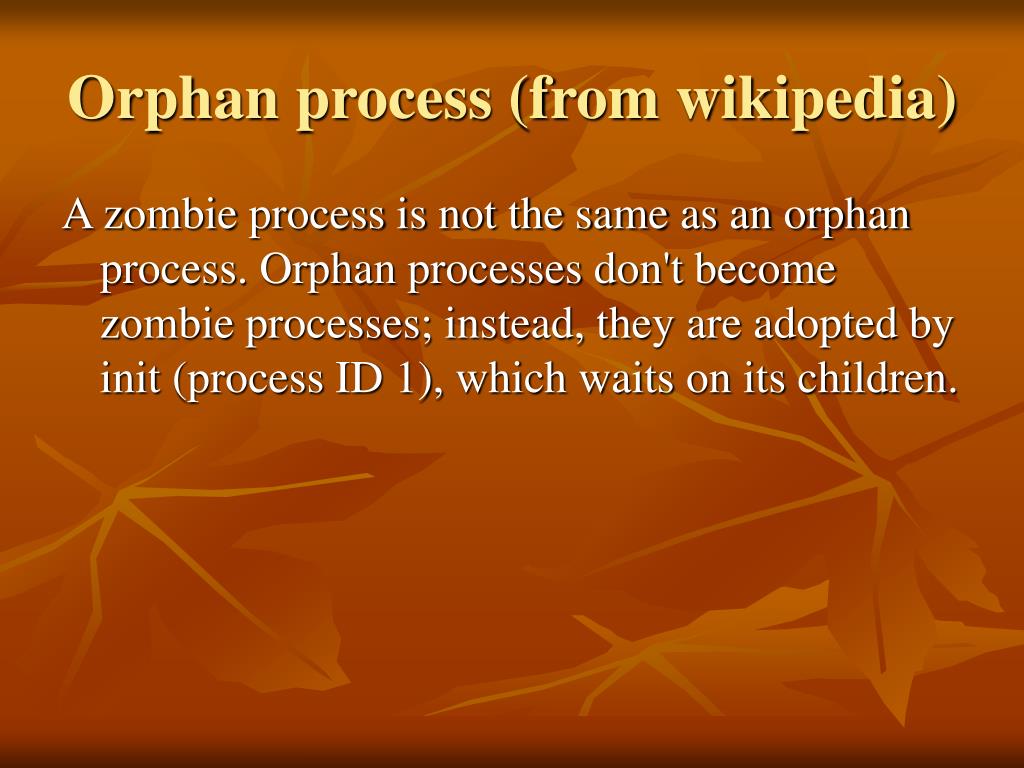 Orphan process (from wikipedia)

A zombie process is not the same as an orphan process. Orphan processes don't become zombie processes; instead, they are adopted by init (process ID 1), which waits on its children.